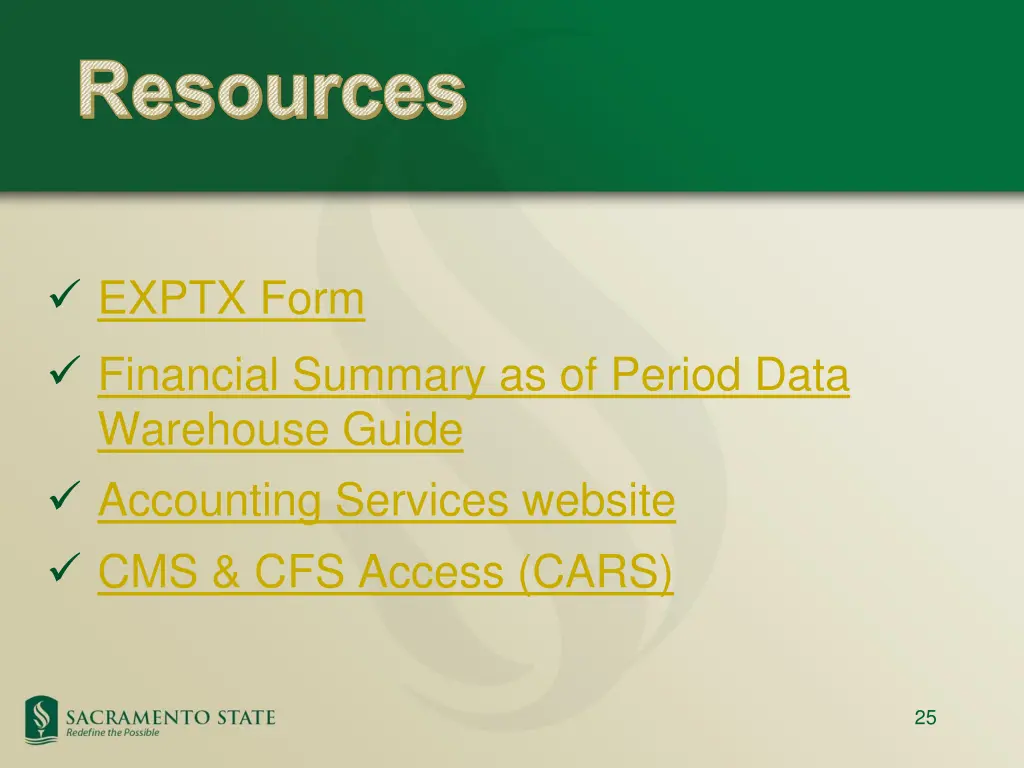 Resources

✓ EXPTX Form

✓ Financial Summary as of Period Data Warehouse Guide

✓ Accounting Services website

✓ CMS & CFS Access (CARS)

SACRAMENTO STATE
Redefine the Possible

25